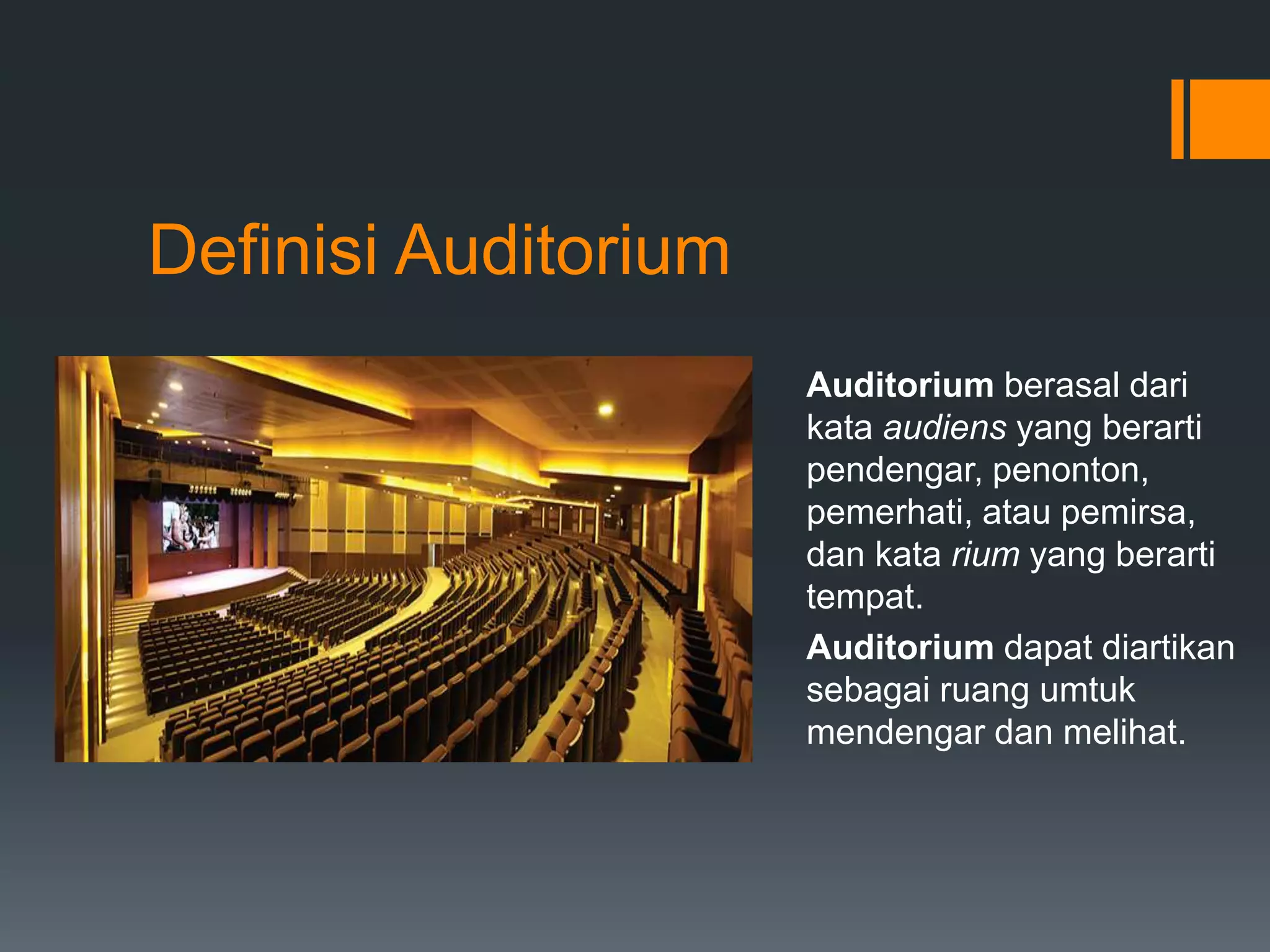 Definisi Auditorium

Auditorium berasal dari kata audiens yang berarti pendengar, penonton, pemerhati, atau pemirsa, dan kata rium yang berarti tempat.

Auditorium dapat diartikan sebagai ruang umtuk mendengar dan melihat.